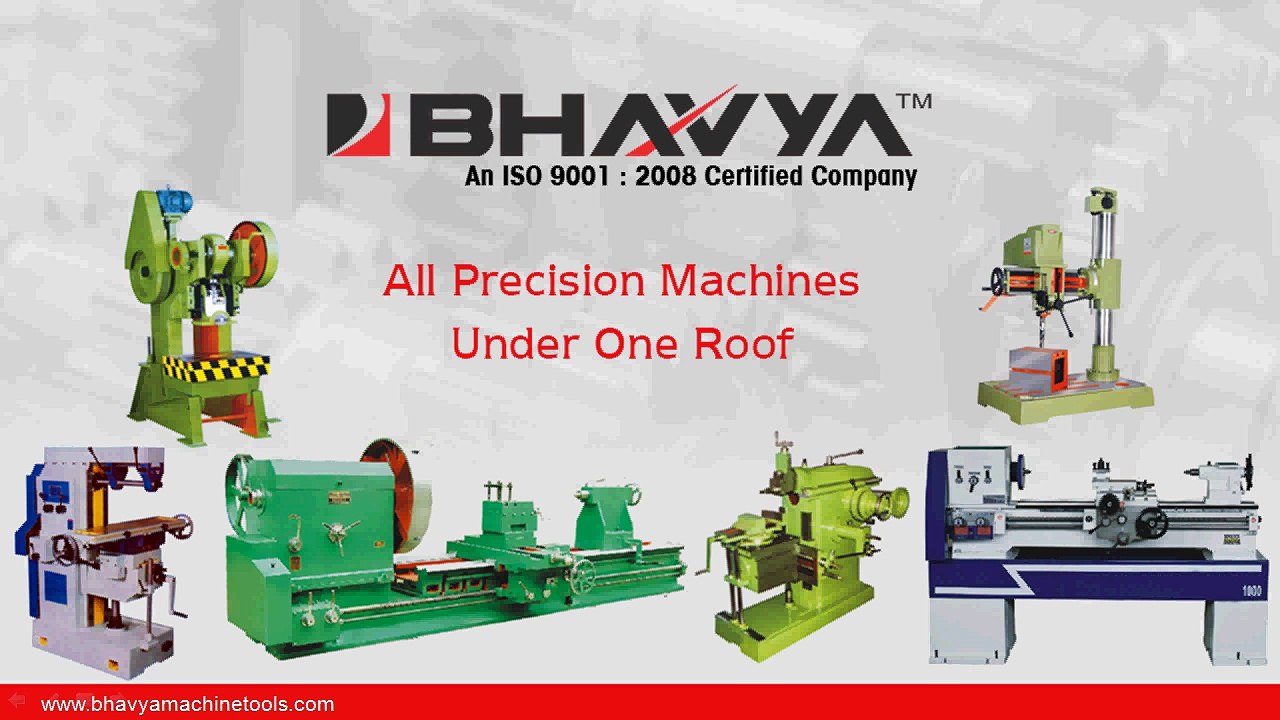 BHAVYA™
An ISO 9001 : 2008 Certified Company

All Precision Machines
Under One Roof

1800

www.bhavyamachinetools.com